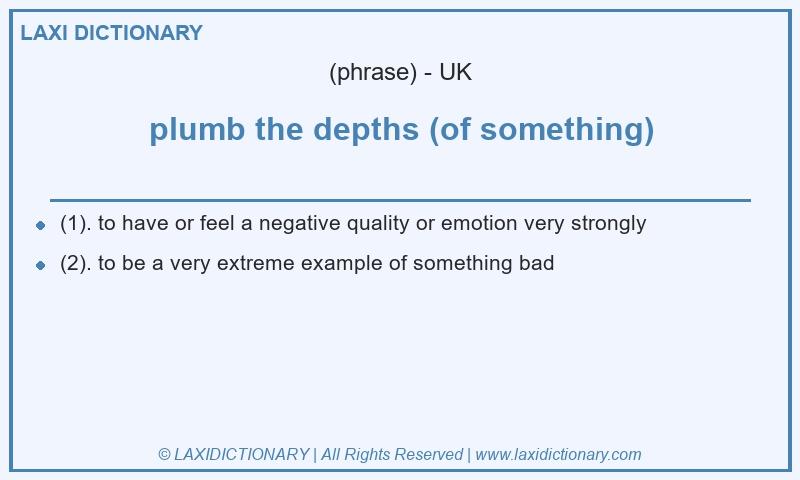 LAXI DICTIONARY

(phrase) - UK

plumb the depths (of something)

- (1). to have or feel a negative quality or emotion very strongly
- (2). to be a very extreme example of something bad

© LAXIDICTIONARY | All Rights Reserved | www.laxidictionary.com